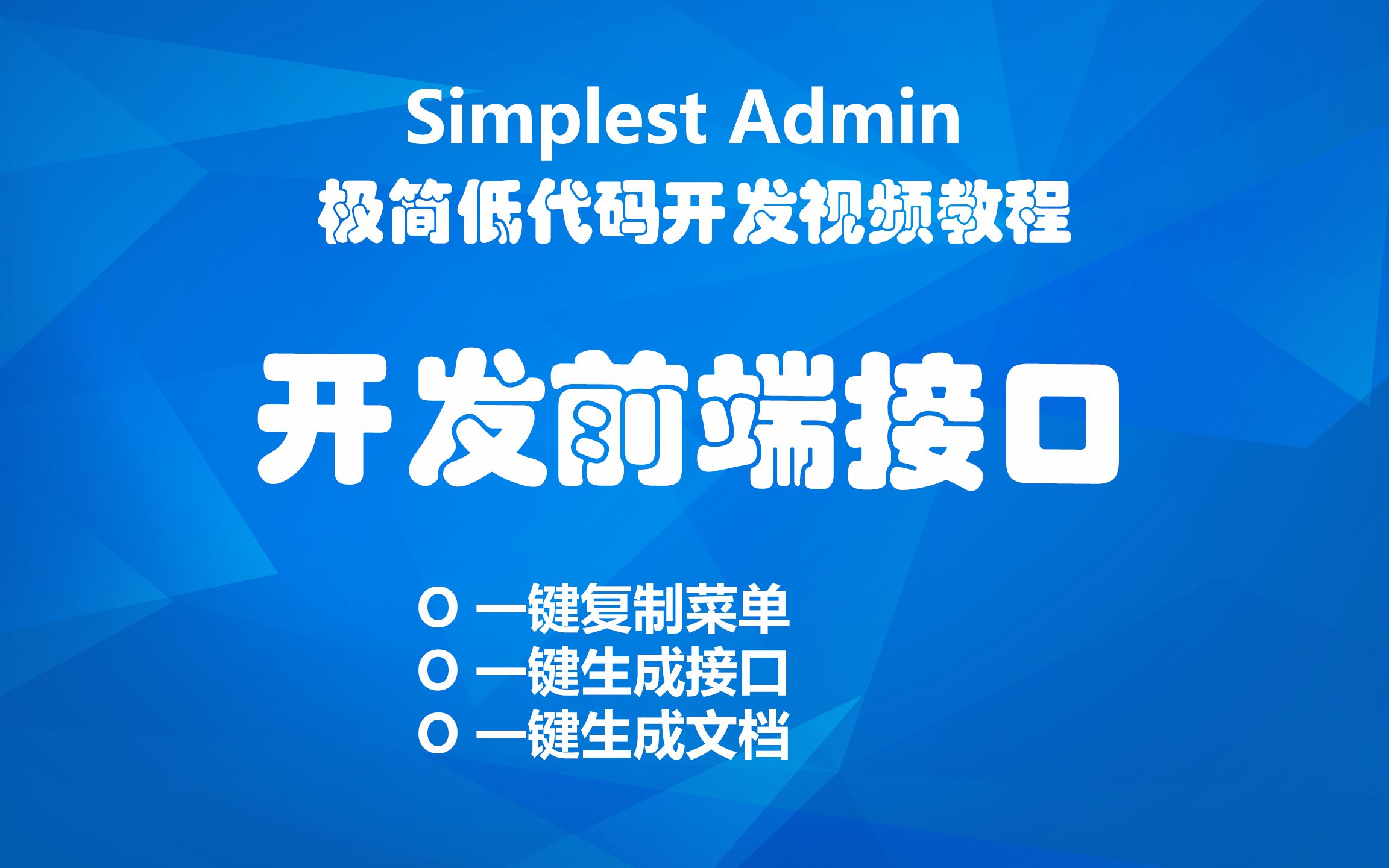 Simplest Admin
极简低代码开发视频教程

开发前端接口

O 一键复制菜单
O 一键生成接口
O 一键生成文档